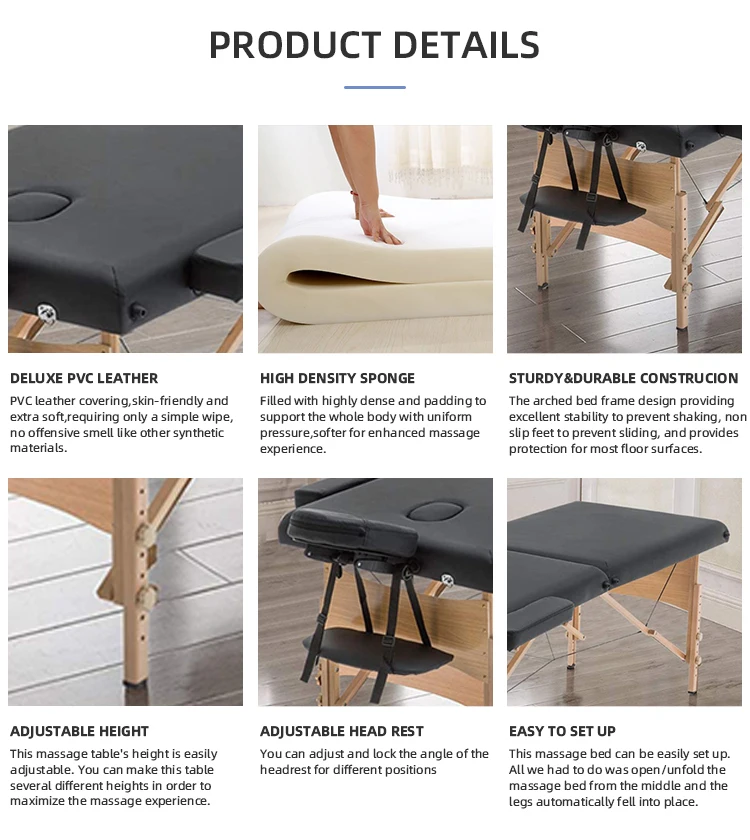 PRODUCT DETAILS

DELUXE PVC LEATHER

PVC leather covering,skin-friendly and extra soft,requiring only a simple wipe, no offensive smell like other synthetic materials.

HIGH DENSITY SPONGE

Filled with highly dense and padding to support the whole body with uniform pressure,softer for enhanced massage experience.

STURDY&DURABLE CONSTRUCION

The arched bed frame design providing excellent stability to prevent shaking, non slip feet to prevent sliding, and provides protection for most floor surfaces.

ADJUSTABLE HEIGHT

This massage table's height is easily adjustable. You can make this table several different heights in order to maximize the massage experience.

ADJUSTABLE HEAD REST

You can adjust and lock the angle of the headrest for different positions

EASY TO SET UP

This massage bed can be easily set up. All we had to do was open/unfold the massage bed from the middle and the legs automatically fell into place.